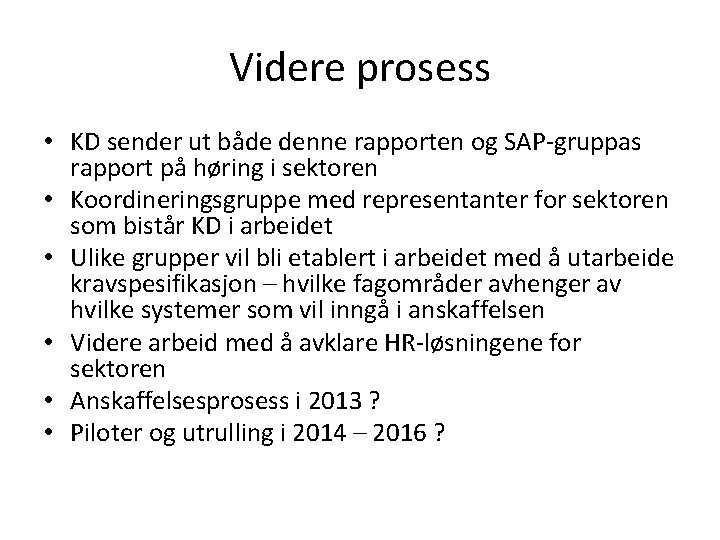 Videre prosess

• KD sender ut både denne rapporten og SAP-gruppas rapport på høring i sektoren
• Koordineringsgruppe med representanter for sektoren som bistår KD i arbeidet
• Ulike grupper vil bli etablert i arbeidet med å utarbeide kravspesifikasjon – hvilke fagområder avhenger av hvilke systemer som vil inngå i anskaffelsen
• Videre arbeid med å avklare HR-løsningene for sektoren
• Anskaffelsesprosess i 2013 ?
• Piloter og utrulling i 2014 – 2016 ?